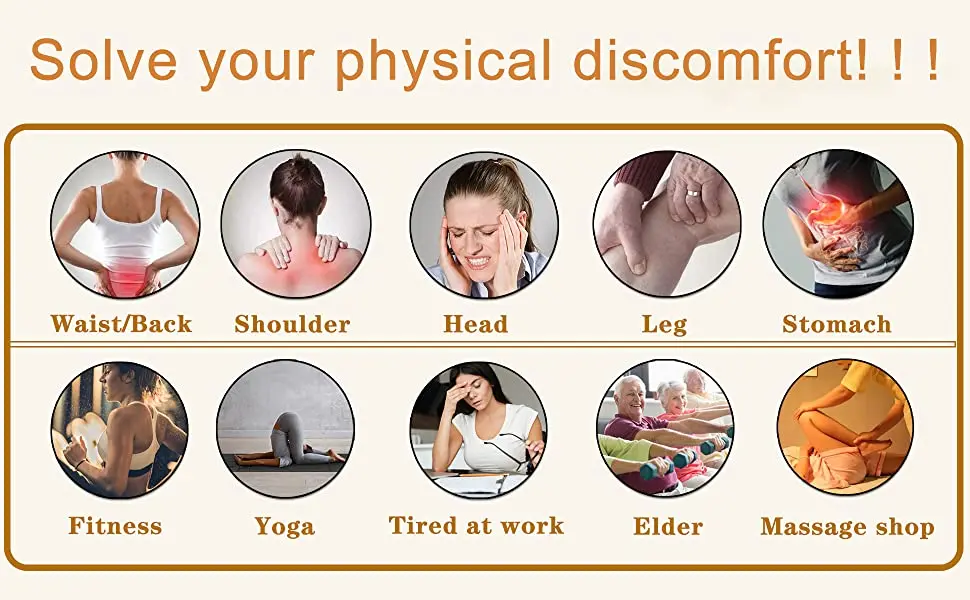 Solve your physical discomfort! ! !

Waist/Back
Shoulder
Head
Leg
Stomach

Fitness
Yoga
Tired at work
Elder
Massage shop